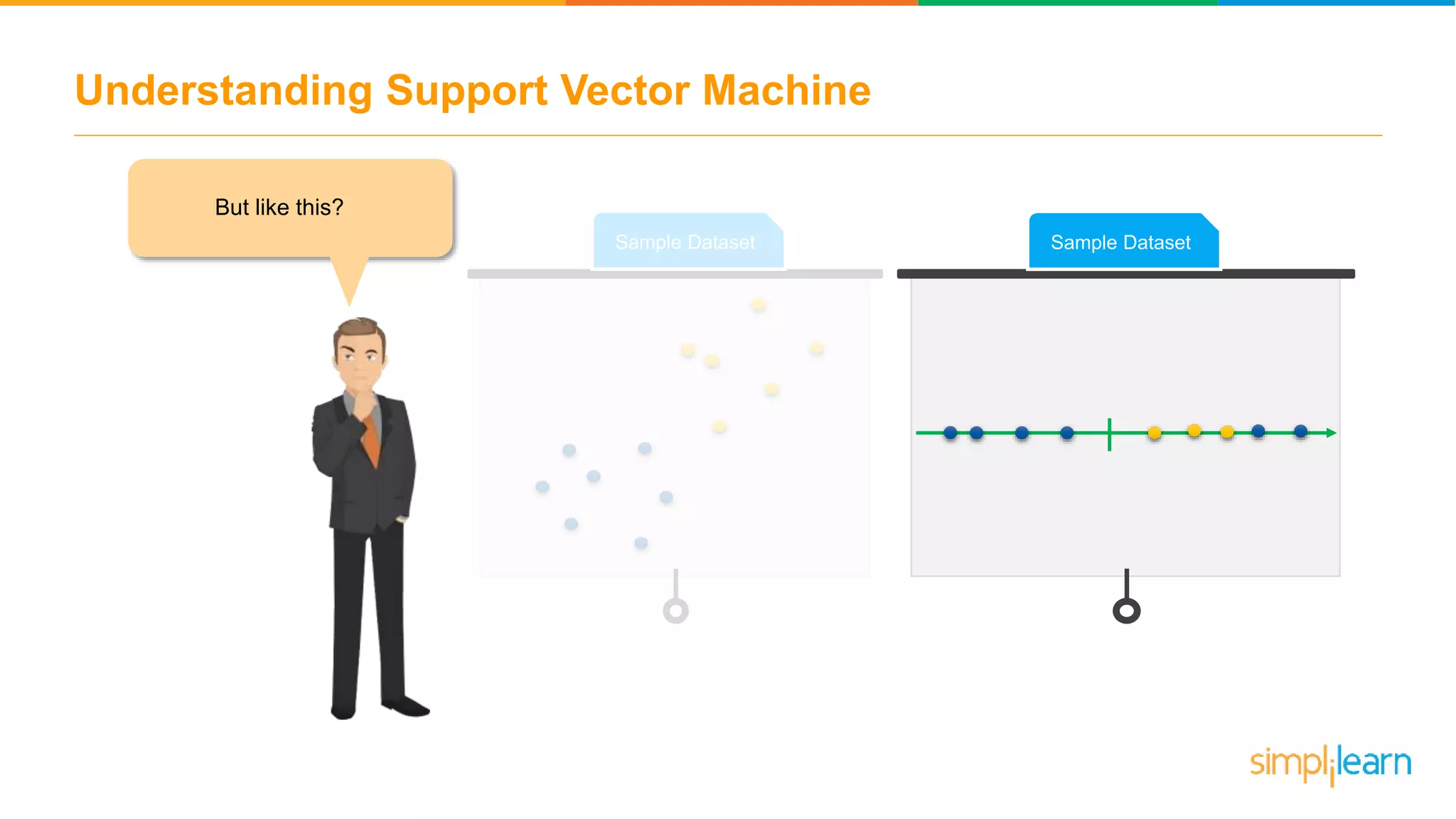 Understanding Support Vector Machine

But like this?

Sample Dataset

Sample Dataset

simplilearn